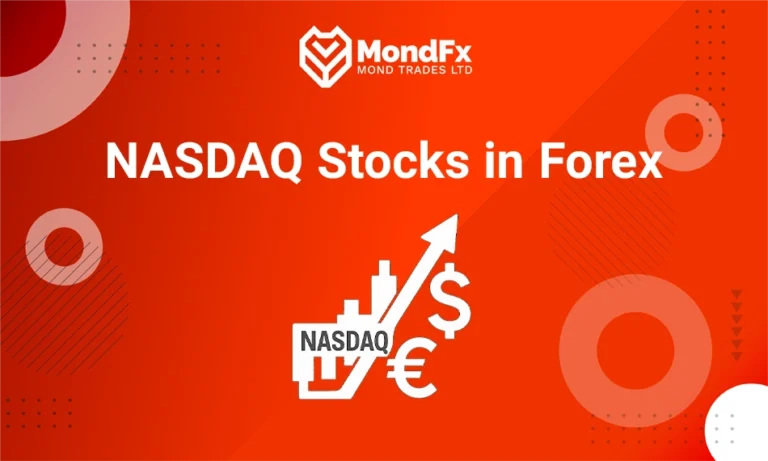 MondFx
MOND TRADES LTD

NASDAQ Stocks in Forex

NASDAQ
$
€